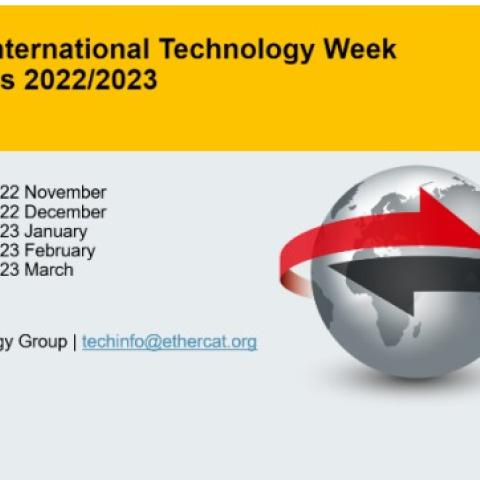 nternational Technology Week
s 2022/2023

22 November
22 December
23 January
23 February
23 March

gy Group | techinfo@ethercat.org